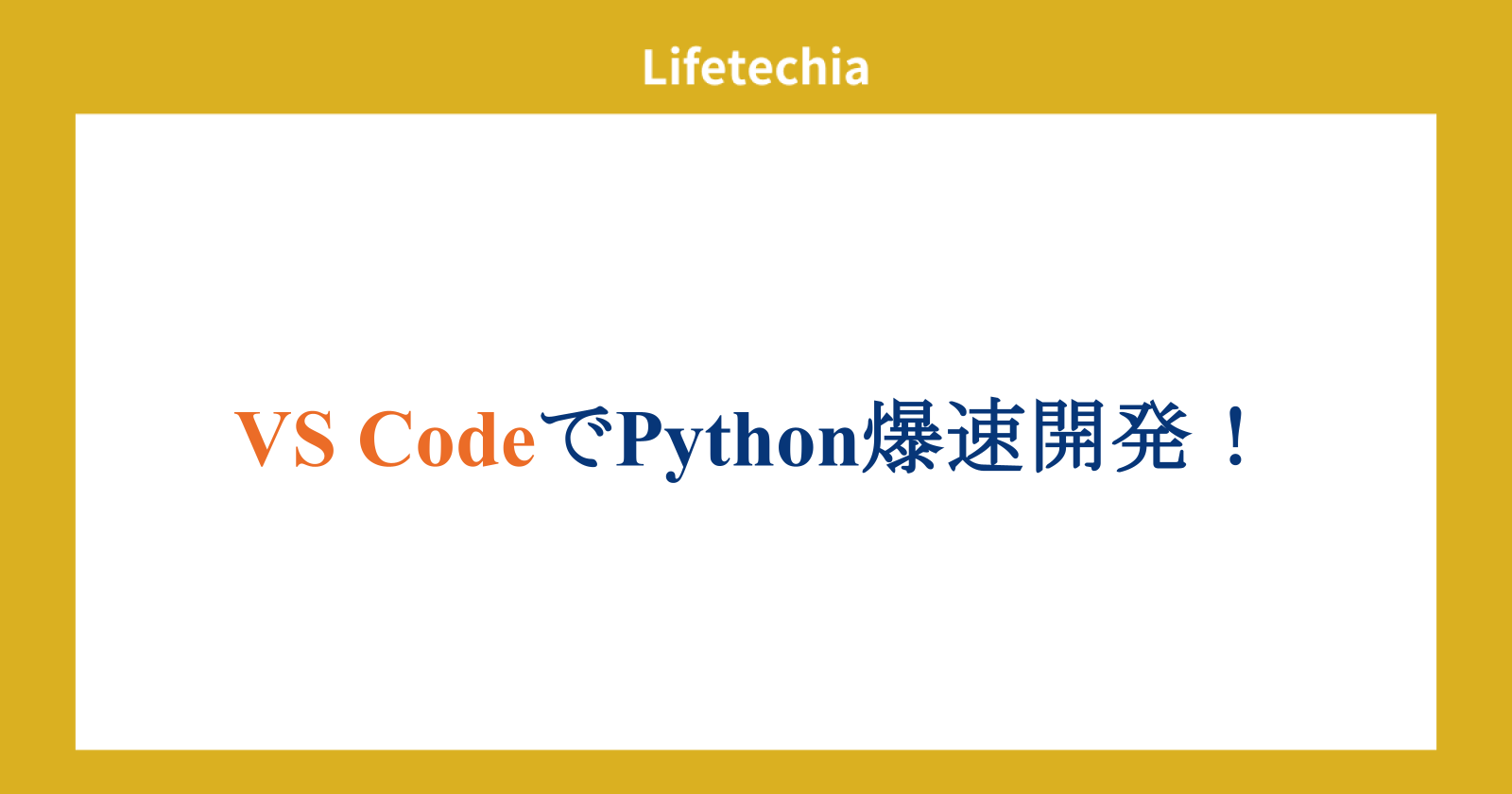 Lifetechia

VS CodeでPython爆速開発！